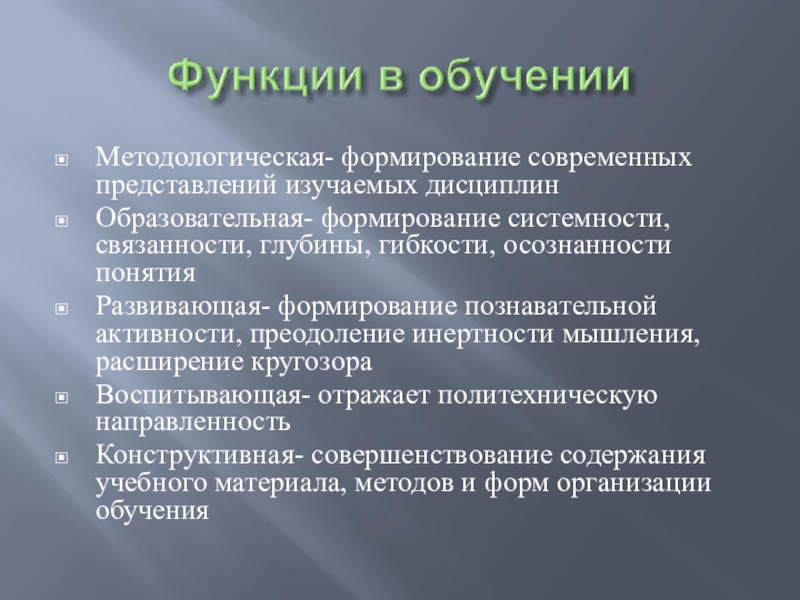 Функции в обучении

Методологическая- формирование современных представлений изучаемых дисциплин

Образовательная- формирование системности, связанности, глубины, гибкости, осознанности понятия

Развивающая- формирование познавательной активности, преодоление инертности мышления, расширение кругозора

Воспитывающая- отражает политехническую направленность

Конструктивная- совершенствование содержания учебного материала, методов и форм организации обучения